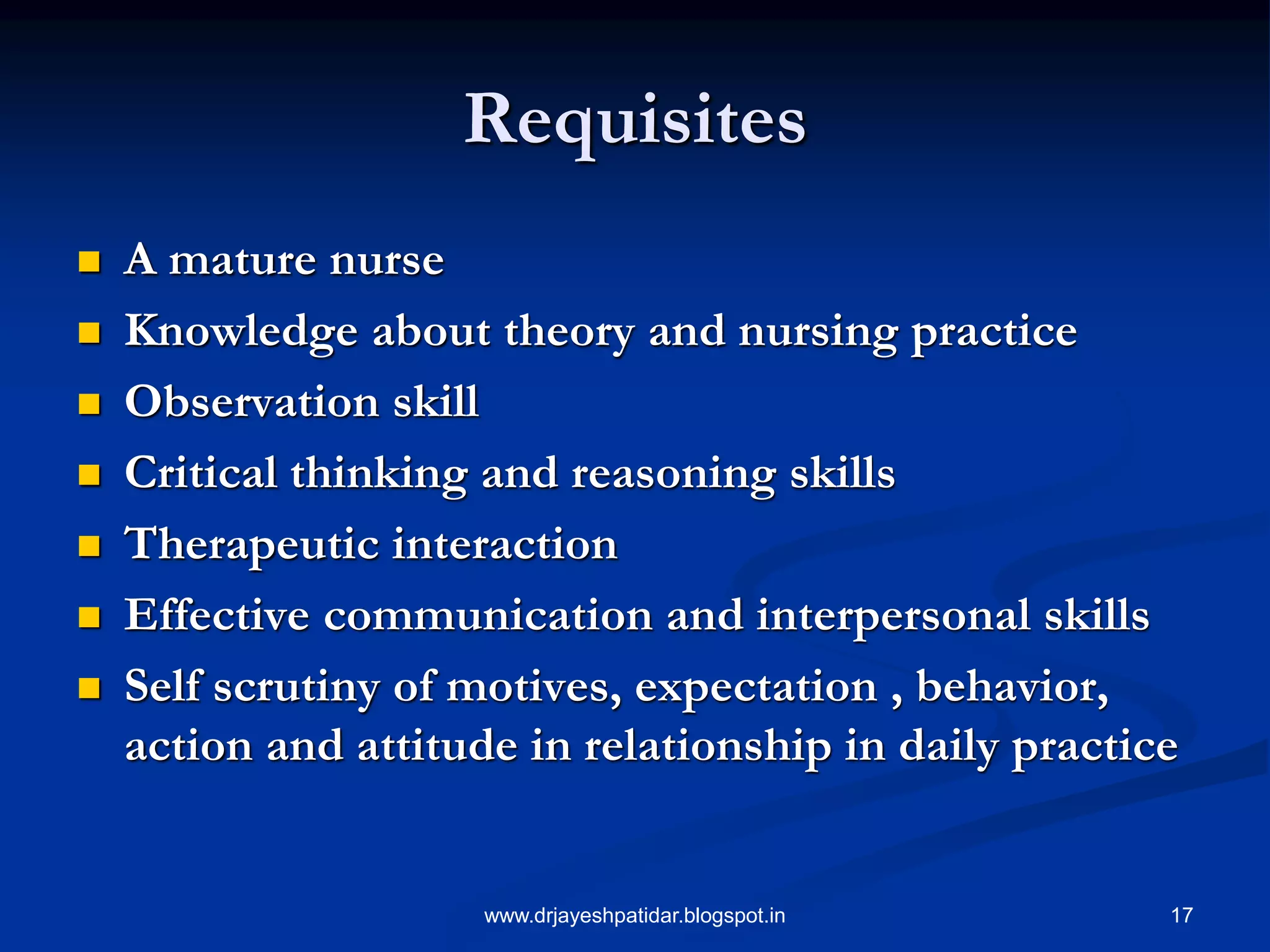 Requisites

- A mature nurse
- Knowledge about theory and nursing practice
- Observation skill
- Critical thinking and reasoning skills
- Therapeutic interaction
- Effective communication and interpersonal skills
- Self scrutiny of motives, expectation , behavior, action and attitude in relationship in daily practice

www.drjayeshpatidar.blogspot.in

17